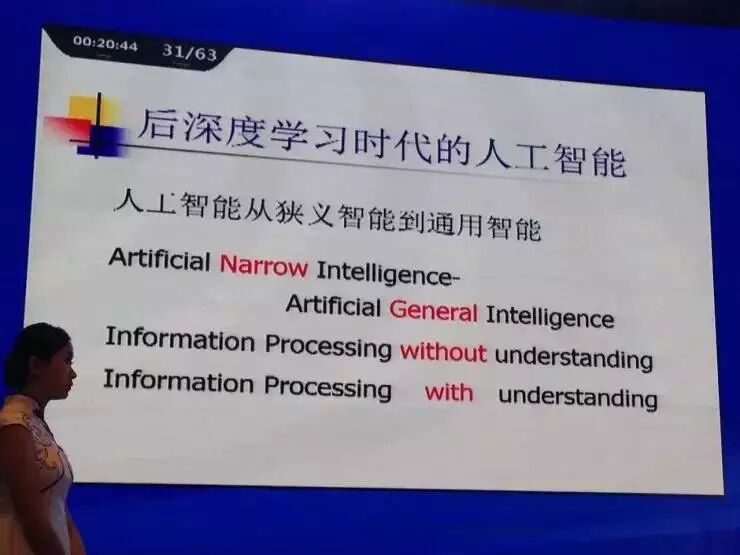 00:20:44 31/63

后深度学习时代的人工智能

人工智能从狭义智能到通用智能

Artificial Narrow Intelligence-
Artificial General Intelligence

Information Processing without understanding

Information Processing with understanding